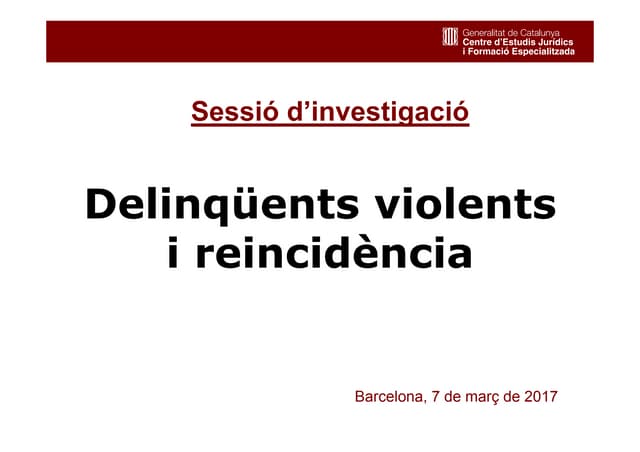 Generalitat de Catalunya
Centre d'Estudis Jurídics
i Formació Especialitzada

Sessió d'investigació

Delinqüents violents i reincidència

Barcelona, 7 de març de 2017